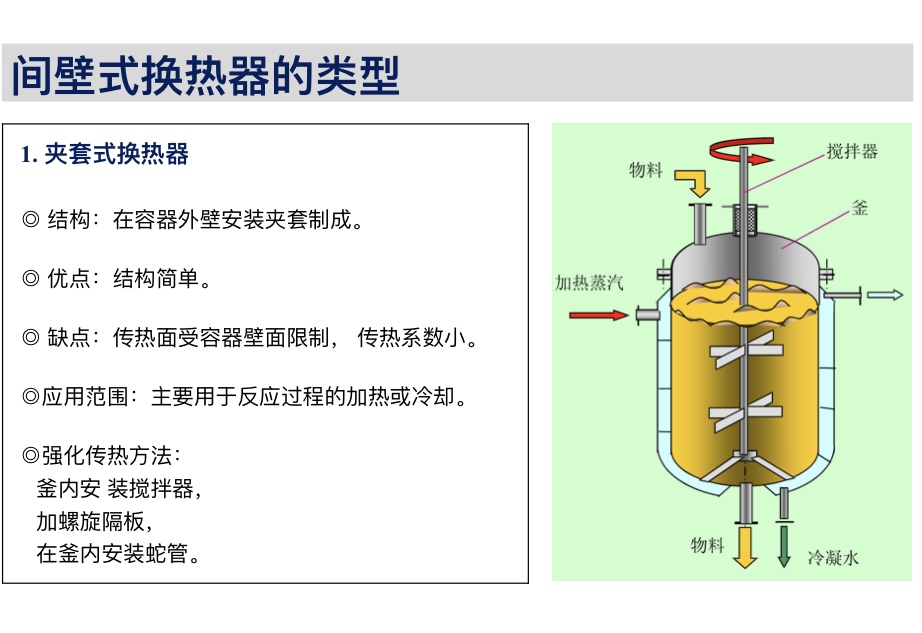 间壁式换热器的类型

1. 夹套式换热器

◎ 结构：在容器外壁安装夹套制成。

◎ 优点：结构简单。

◎ 缺点：传热面受容器壁面限制， 传热系数小。

◎应用范围：主要用于反应过程的加热或冷却。

◎强化传热方法：
釜内安 装搅拌器，
加螺旋隔板，
在釜内安装蛇管。

物料
搅拌器
釜
加热蒸汽
物料
冷凝水